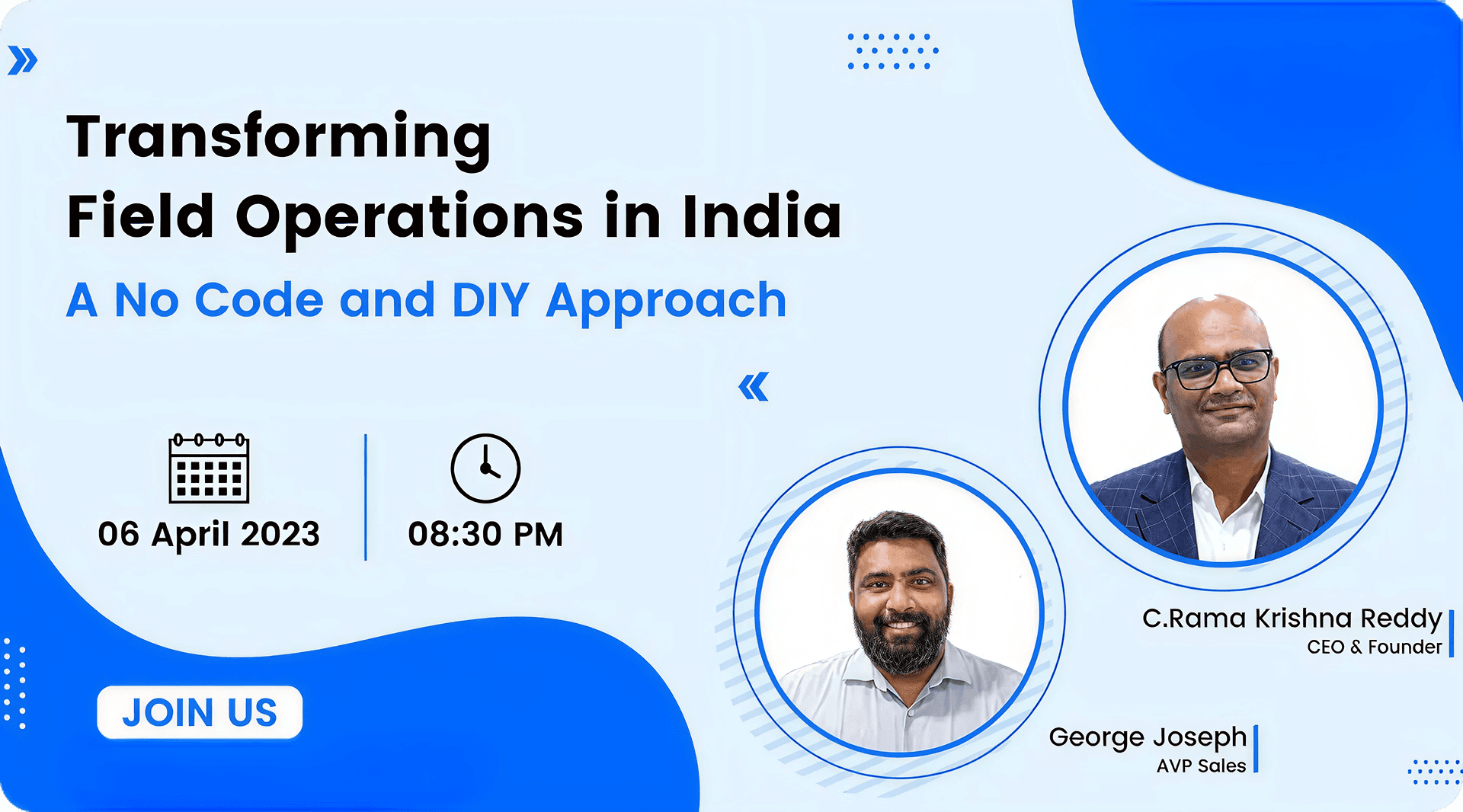 Transforming
Field Operations in India

A No Code and DIY Approach

06 April 2023

08:30 PM

JOIN US

C.Rama Krishna Reddy
CEO & Founder

George Joseph
AVP Sales